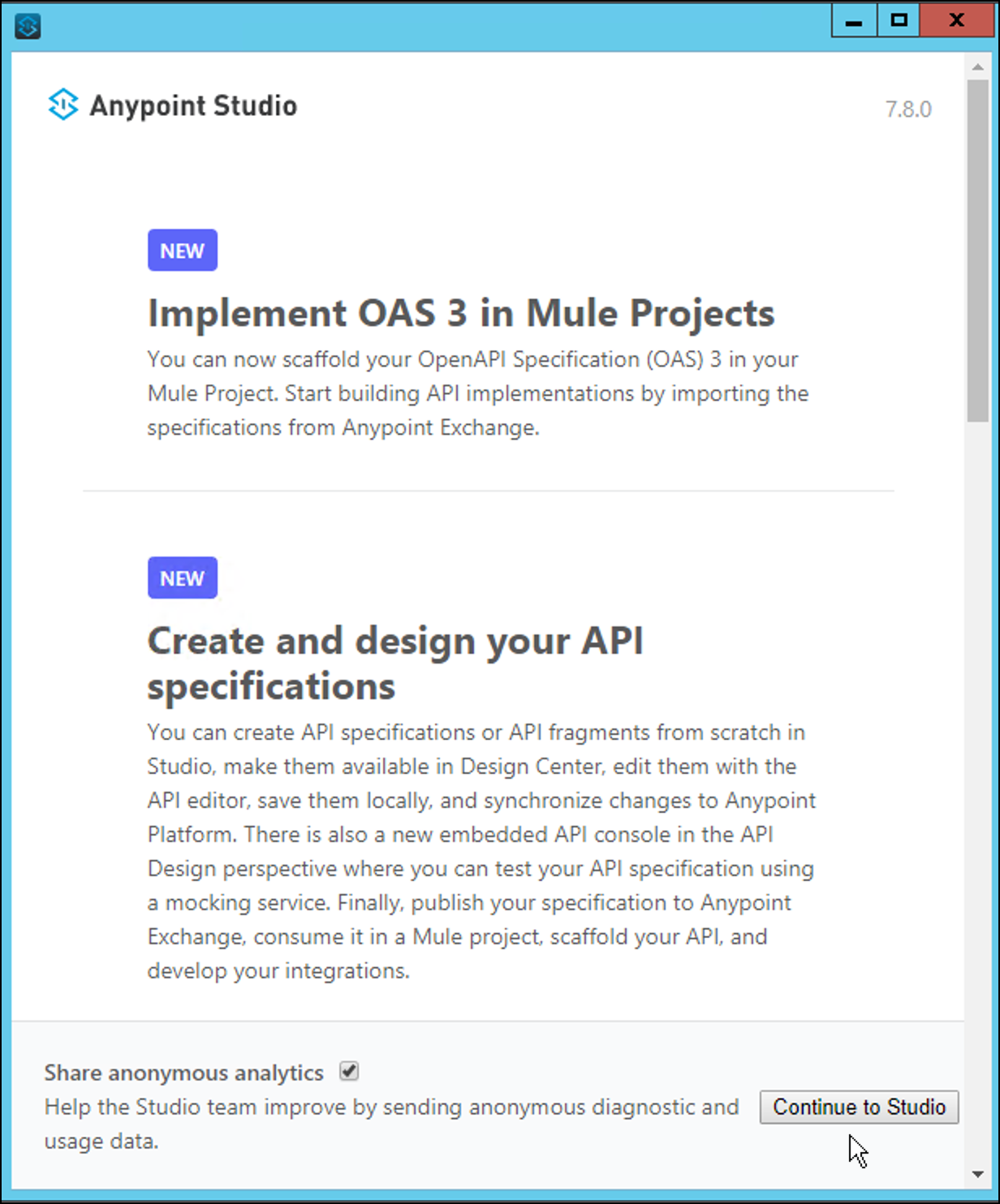 Anypoint Studio

7.8.0

NEW

Implement OAS 3 in Mule Projects

You can now scaffold your OpenAPI Specification (OAS) 3 in your Mule Project. Start building API implementations by importing the specifications from Anypoint Exchange.

NEW

Create and design your API specifications

You can create API specifications or API fragments from scratch in Studio, make them available in Design Center, edit them with the API editor, save them locally, and synchronize changes to Anypoint Platform. There is also a new embedded API console in the API Design perspective where you can test your API specification using a mocking service. Finally, publish your specification to Anypoint Exchange, consume it in a Mule project, scaffold your API, and develop your integrations.

Share anonymous analytics

Help the Studio team improve by sending anonymous diagnostic and usage data.

Continue to Studio